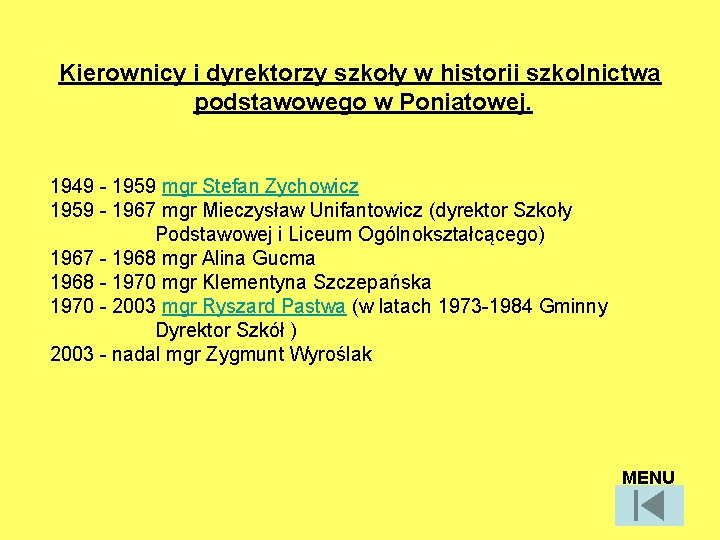 Kierownicy i dyrektorzy szkoły w historii szkolnictwa podstawowego w Poniatowej.

1949 - 1959 mgr Stefan Zychowicz
1959 - 1967 mgr Mieczysław Unifantowicz (dyrektor Szkoły Podstawowej i Liceum Ogólnokształcącego)
1967 - 1968 mgr Alina Gucma
1968 - 1970 mgr Klementyna Szczepańska
1970 - 2003 mgr Ryszard Pastwa (w latach 1973-1984 Gminny Dyrektor Szkół )
2003 - nadal mgr Zygmunt Wyroślak

MENU